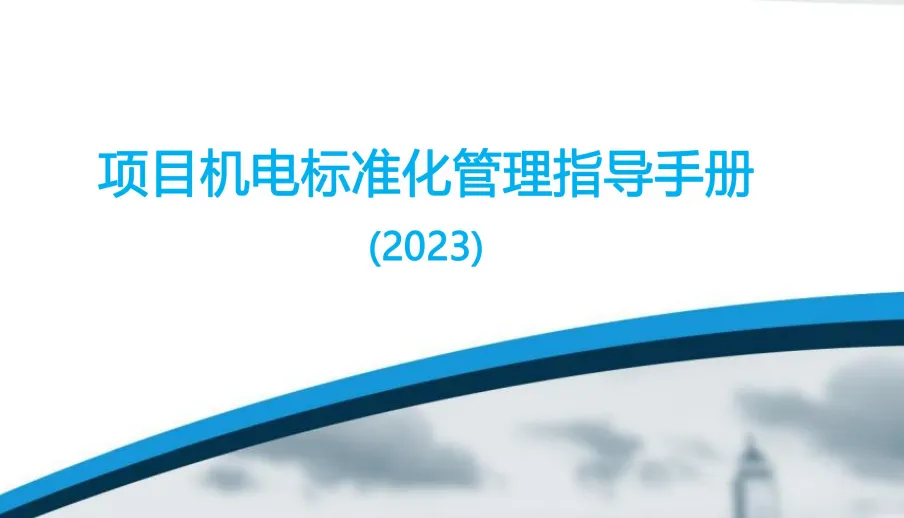 项目机电标准化管理指导手册

(2023)